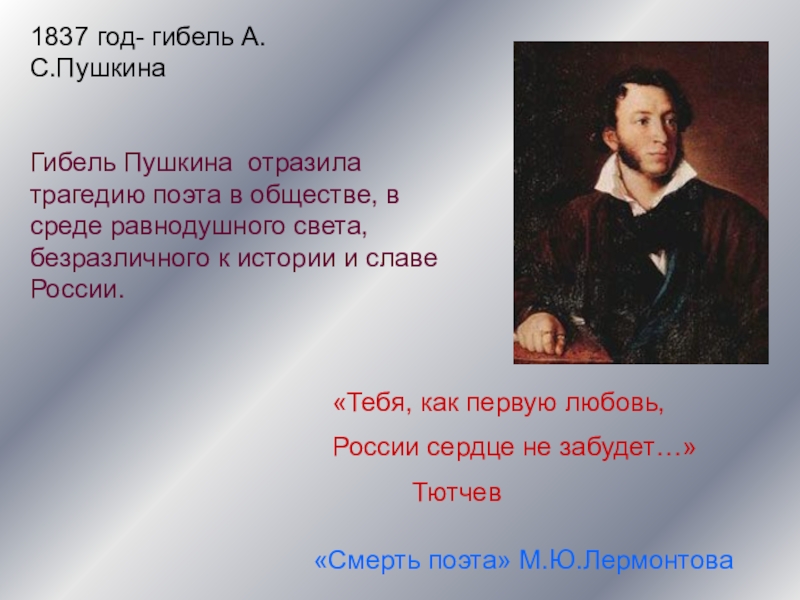 1837 год- гибель А. С.Пушкина

Гибель Пушкина  отразила трагедию поэта в обществе, в среде равнодушного света, безразличного к истории и славе России.

«Тебя, как первую любовь,

России сердце не забудет…»

Тютчев

«Смерть поэта» М.Ю.Лермонтова